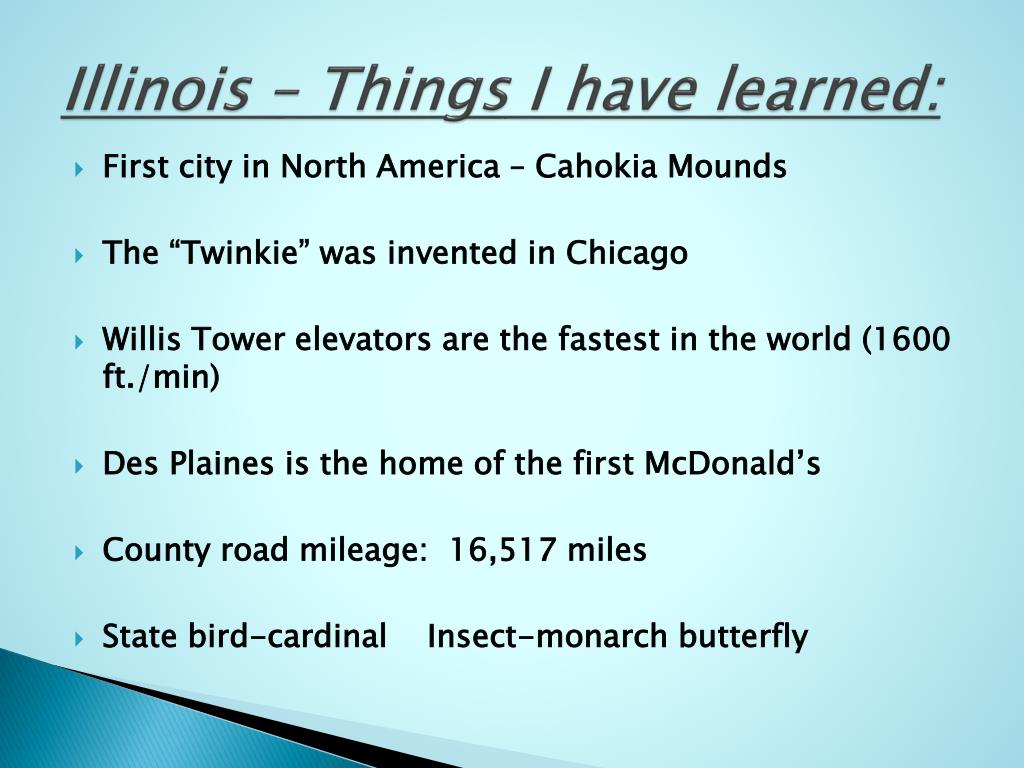 Illinois – Things I have learned:

First city in North America – Cahokia Mounds

The “Twinkie” was invented in Chicago

Willis Tower elevators are the fastest in the world (1600 ft./min)

Des Plaines is the home of the first McDonald’s

County road mileage: 16,517 miles

State bird-cardinal Insect-monarch butterfly